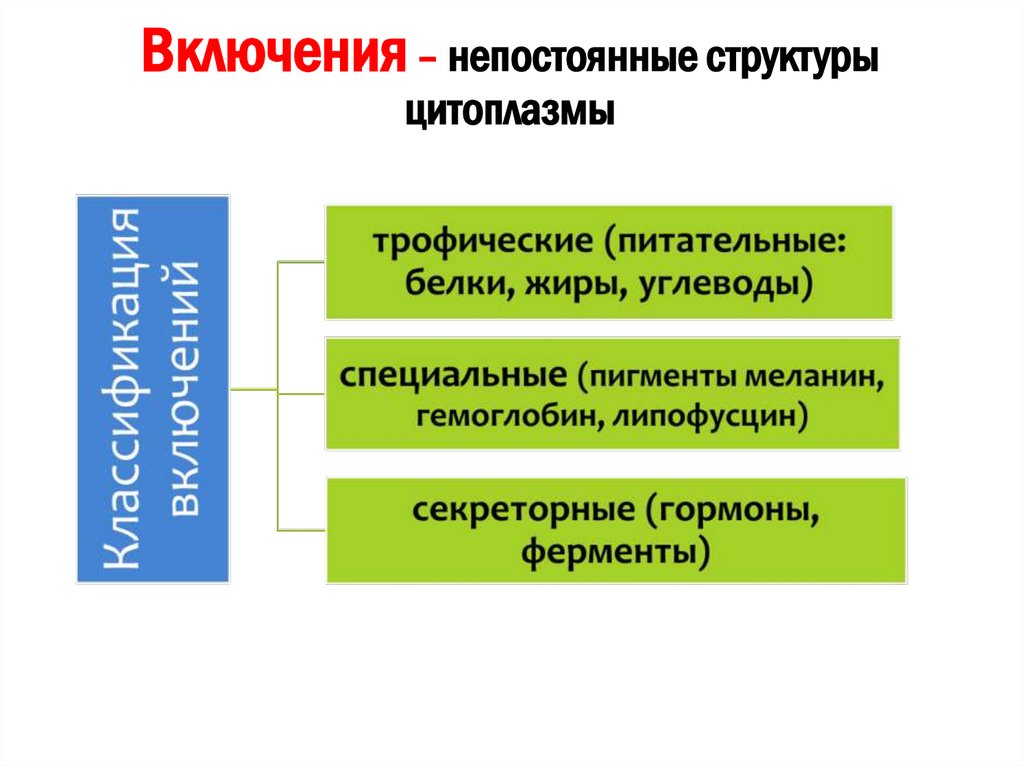 Включения – непостоянные структуры цитоплазмы

Классификация включений

трофические (питательные: белки, жиры, углеводы)

специальные (пигменты меланин, гемоглобин, липофусцин)

секреторные (гормоны, ферменты)